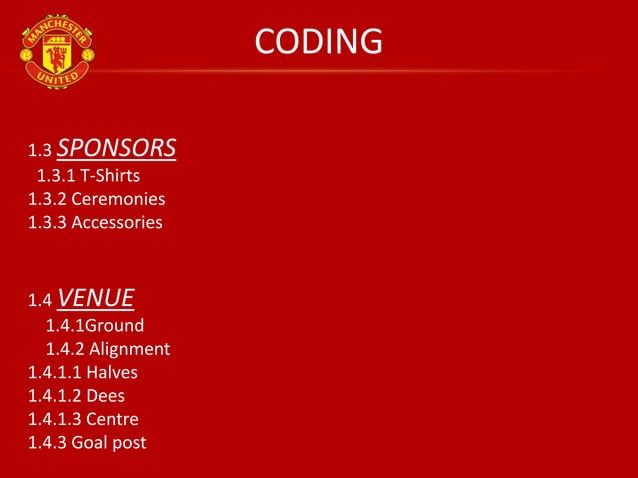 MANCHESTER UNITED

CODING

1.3 SPONSORS
1.3.1 T-Shirts
1.3.2 Ceremonies
1.3.3 Accessories

1.4 VENUE
1.4.1Ground
1.4.2 Alignment
1.4.1.1 Halves
1.4.1.2 Dees
1.4.1.3 Centre
1.4.3 Goal post